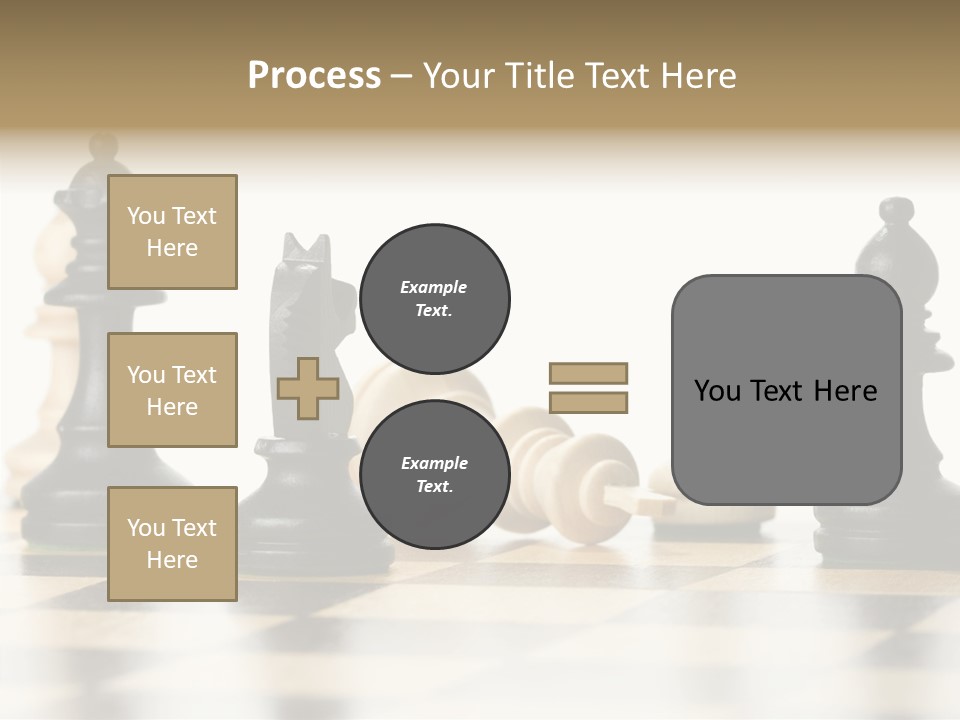 Process – Your Title Text Here

You Text Here

You Text Here

You Text Here

Example Text.

Example Text.

You Text Here